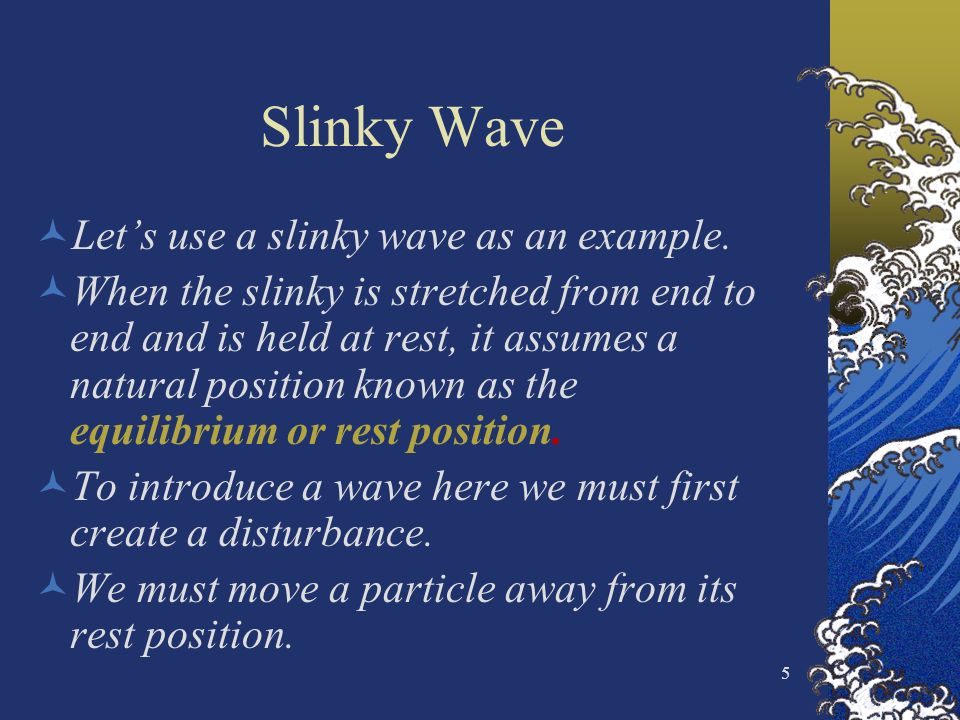 Slinky Wave

Let’s use a slinky wave as an example.

When the slinky is stretched from end to end and is held at rest, it assumes a natural position known as the equilibrium or rest position.

To introduce a wave here we must first create a disturbance.

We must move a particle away from its rest position.

5